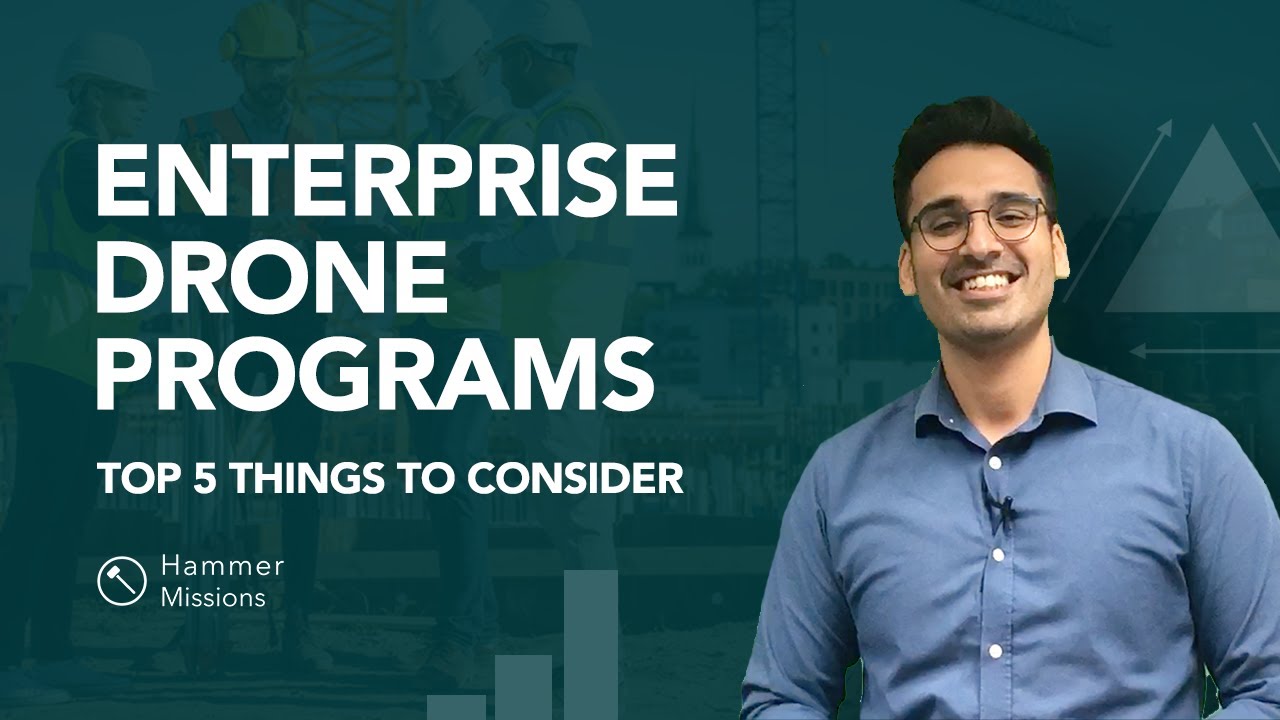 ENTERPRISE DRONE PROGRAMS

TOP 5 THINGS TO CONSIDER

Hammer Missions